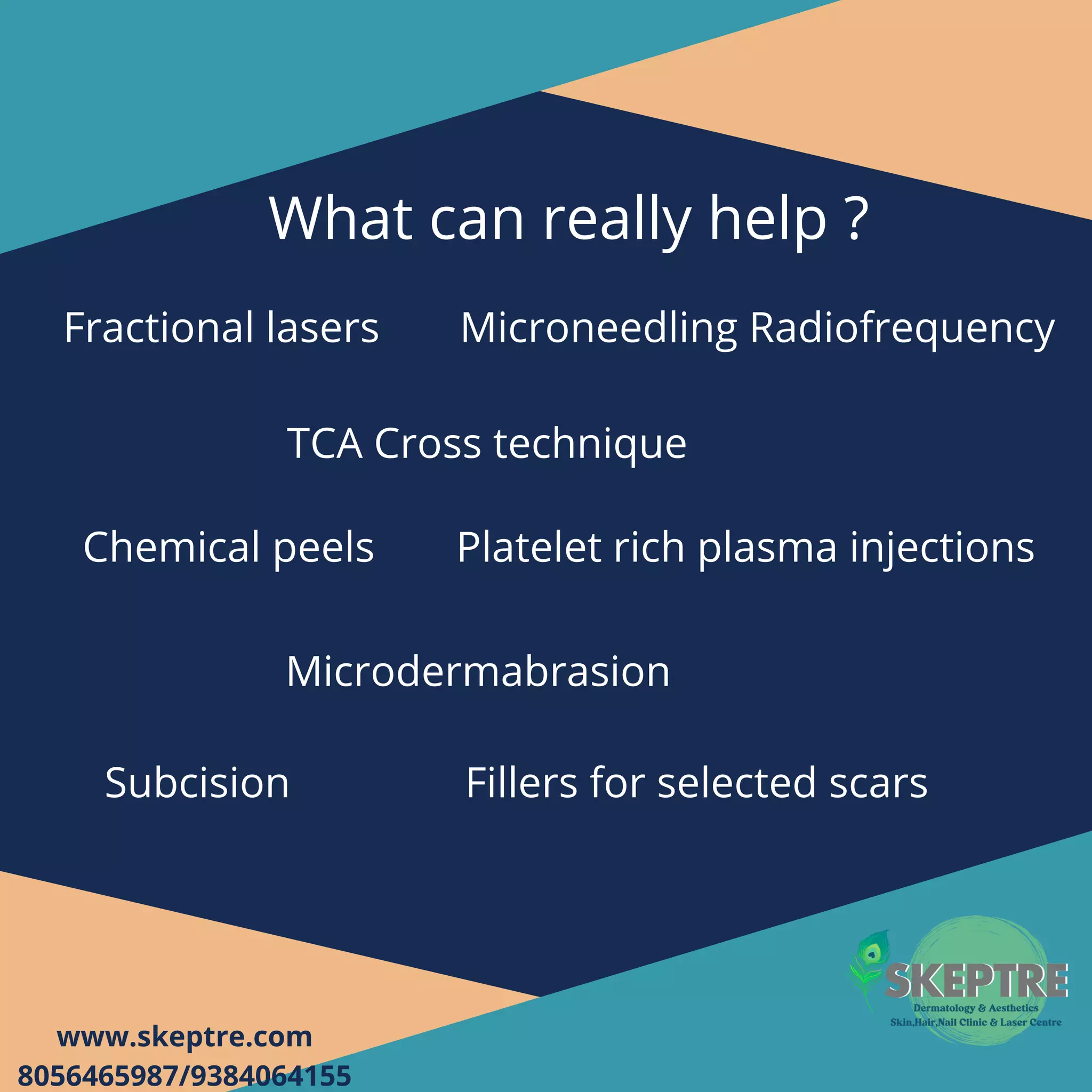 What can really help ?

Fractional lasers

Microneedling Radiofrequency

TCA Cross technique

Chemical peels

Platelet rich plasma injections

Microdermabrasion

Subcision

Fillers for selected scars

SKEPTRE
Dermatology & Aesthetics
Skin,Hair,Nail Clinic & Laser Centre

www.skeptre.com
8056465987/9384064155